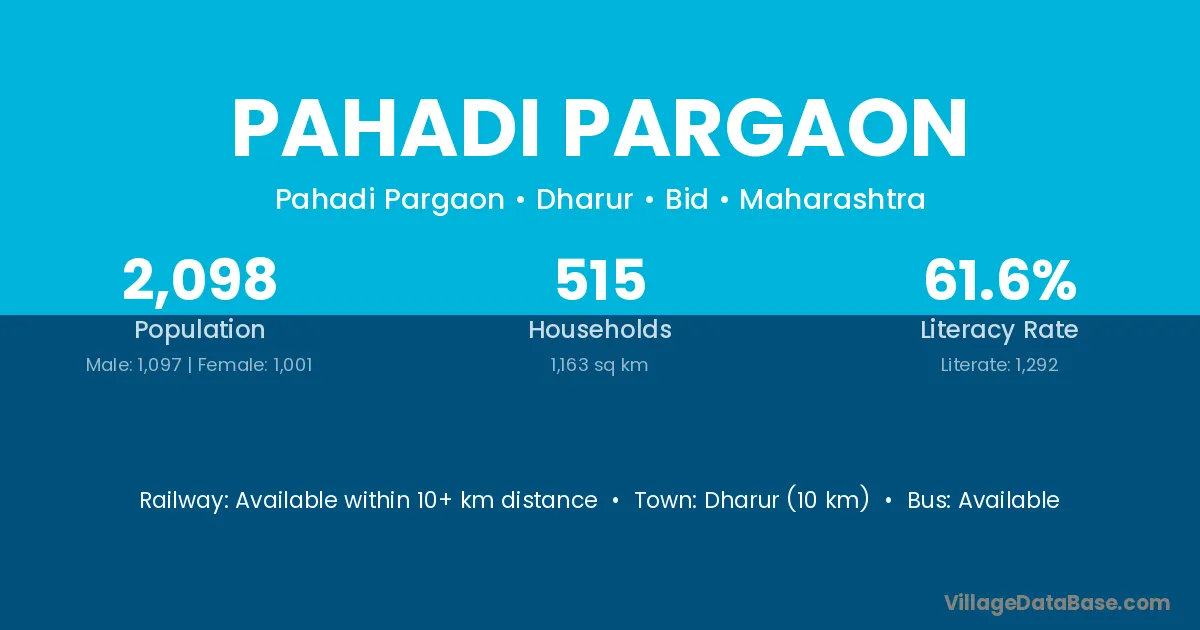 PAHADI PARGAON

Pahadi Pargaon • Dharur • Bid • Maharashtra

2,098
Population
Male: 1,097 | Female: 1,001

515
Households
1,163 sq km

61.6%
Literacy Rate
Literate: 1,292

Railway: Available within 10+ km distance • Town: Dharur (10 km) • Bus: Available

VillageDataBase.com